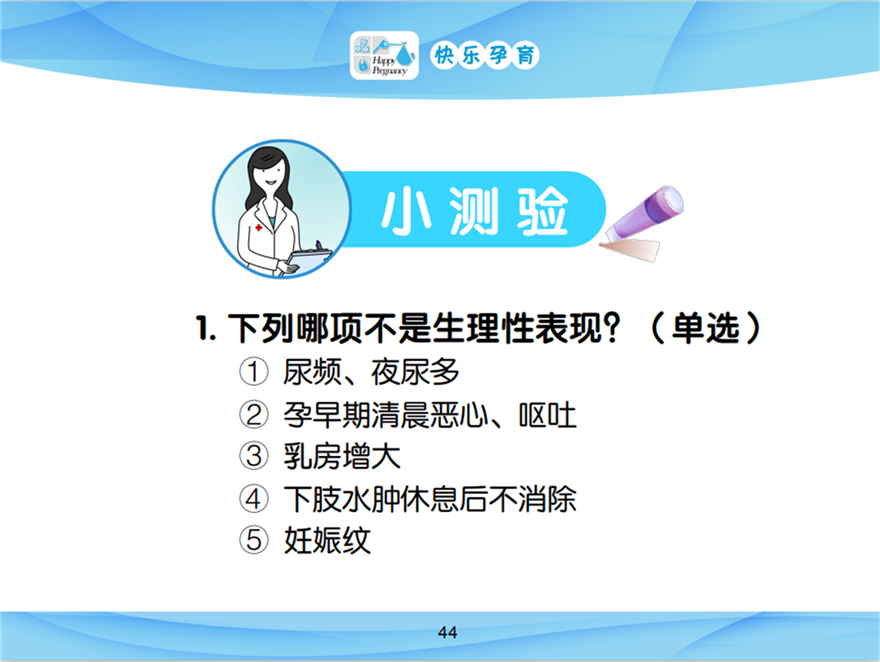 Happy Pregnancy 快乐孕育

小测验

1. 下列哪项不是生理性表现？（单选）

① 尿频、夜尿多
② 孕早期清晨恶心、呕吐
③ 乳房增大
④ 下肢水肿休息后不消除
⑤ 妊娠纹

44